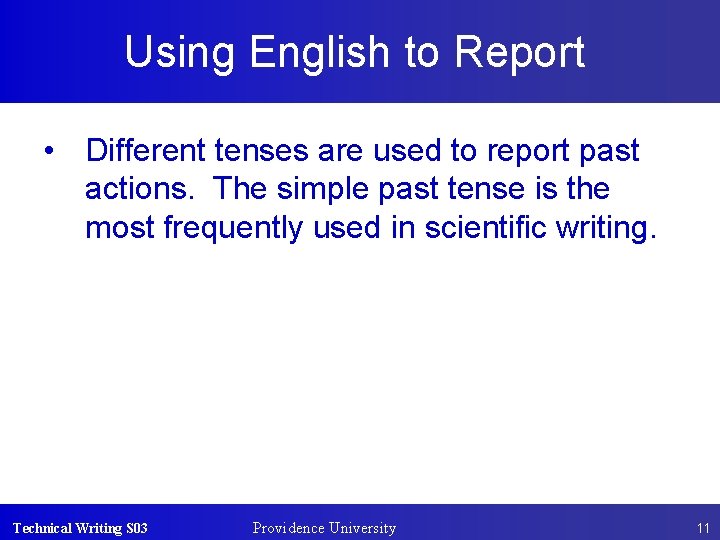 Using English to Report

• Different tenses are used to report past actions. The simple past tense is the most frequently used in scientific writing.

Technical Writing S03
Providence University
11